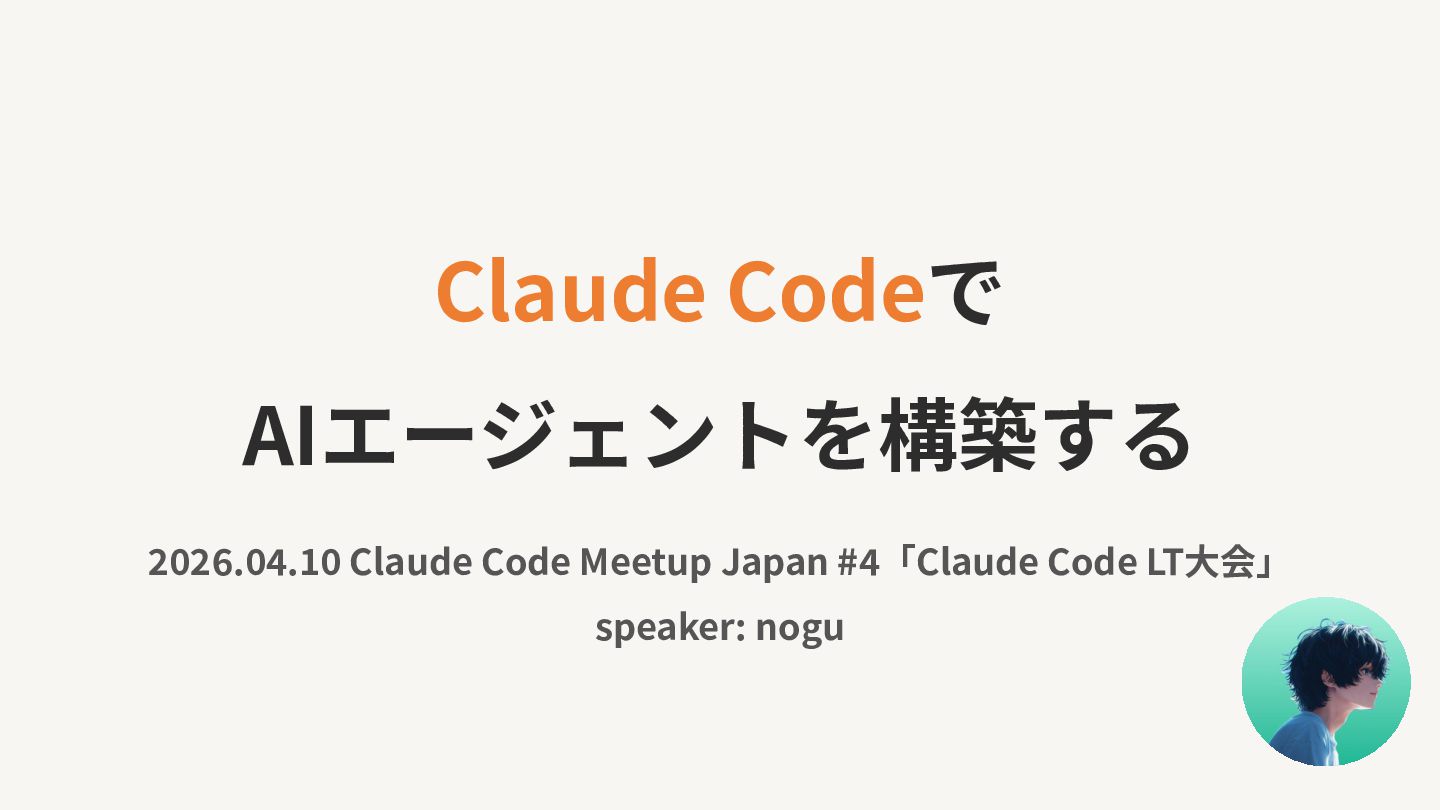 Claude Codeで
AIエージェントを構築する

2026.04.10 Claude Code Meetup Japan #4「Claude Code LT大会」
speaker: nogu